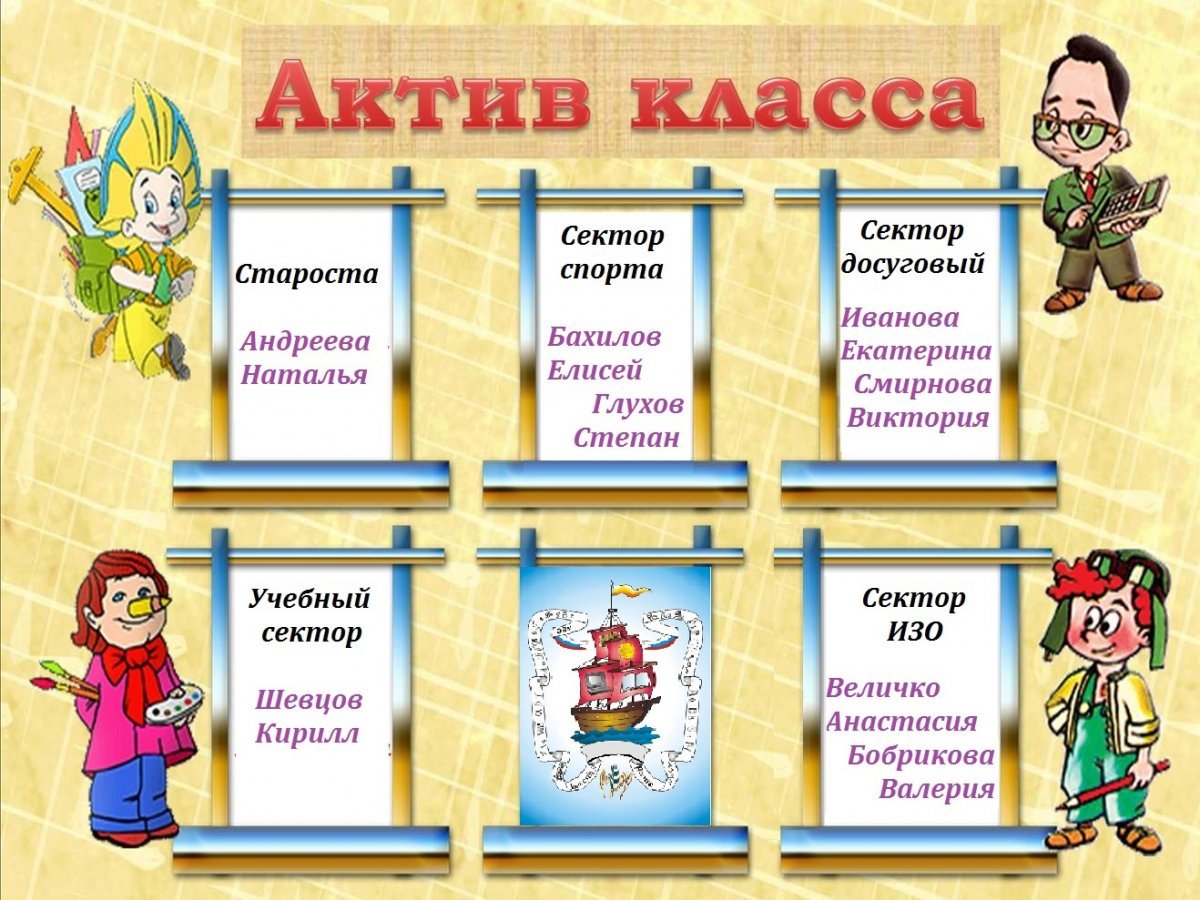 Актив класса

Староста

Андреева Наталья

Сектор спорта

Бахилов Елисей Глухов Степан

Сектор досуговый

Иванова Екатерина Смирнова Виктория

Учебный сектор

Шевцов Кирилл

Сектор ИЗО

Величко Анастасия Бобрикова Валерия